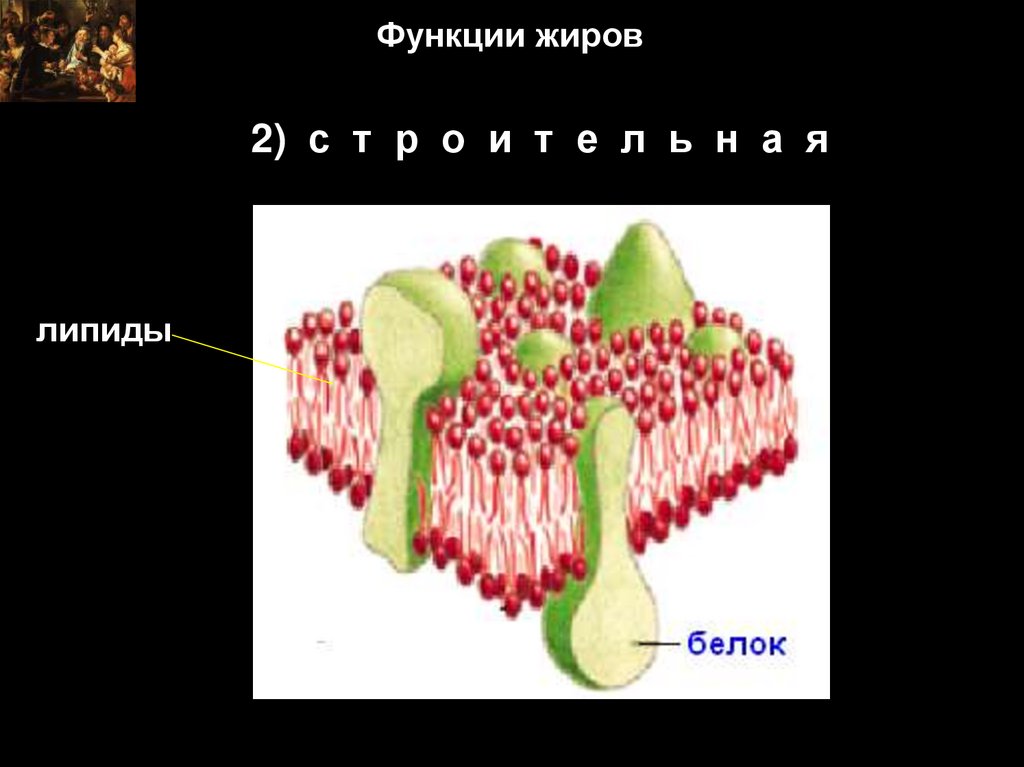 Функции жиров

2) с т р о и т е л ь н а я

липиды

белок